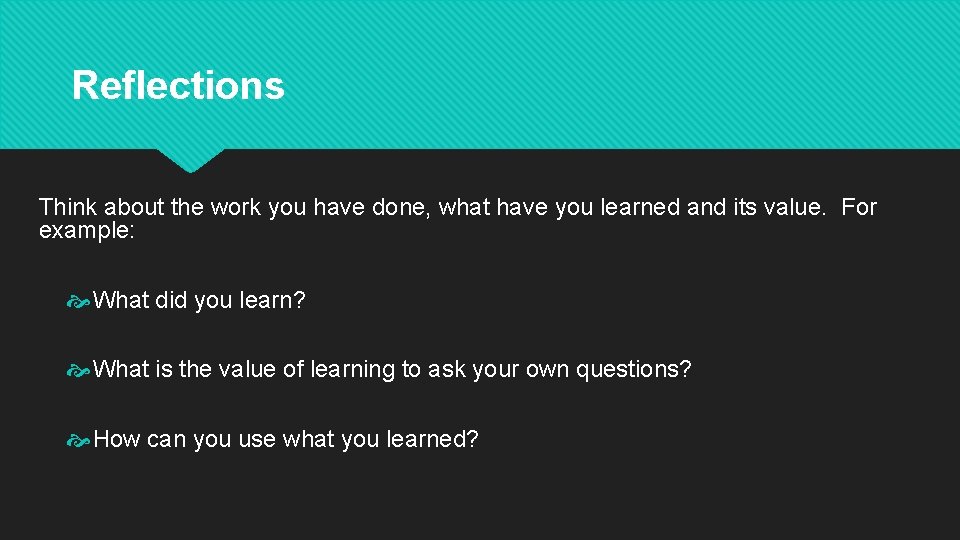 Reflections

Think about the work you have done, what have you learned and its value. For example:

What did you learn?

What is the value of learning to ask your own questions?

How can you use what you learned?